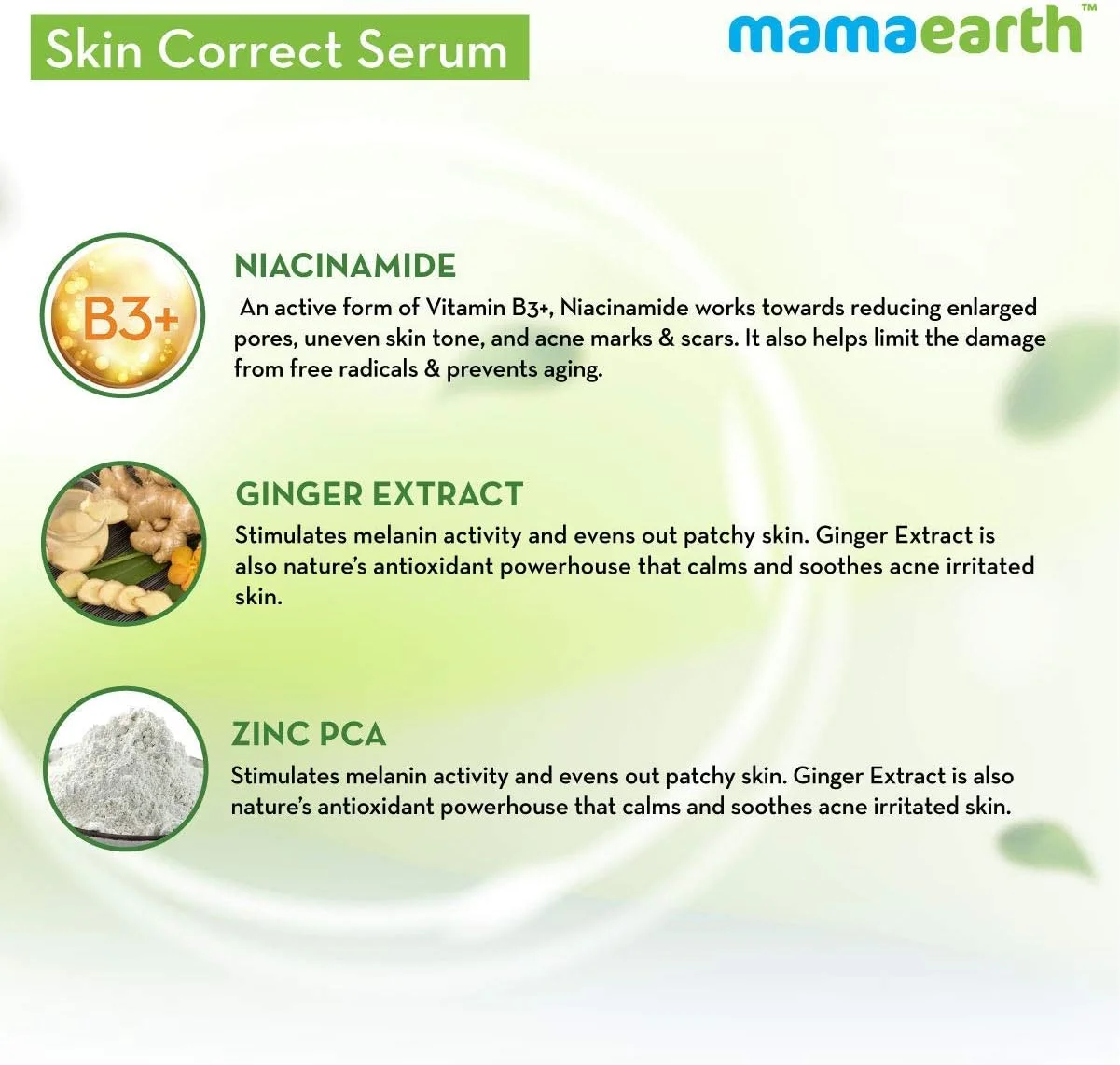 Skin Correct Serum

mamaearth™

B3+

NIACINAMIDE

An active form of Vitamin B3+, Niacinamide works towards reducing enlarged pores, uneven skin tone, and acne marks & scars. It also helps limit the damage from free radicals & prevents aging.

GINGER EXTRACT

Stimulates melanin activity and evens out patchy skin. Ginger Extract is also nature's antioxidant powerhouse that calms and soothes acne irritated skin.

ZINC PCA

Stimulates melanin activity and evens out patchy skin. Ginger Extract is also nature's antioxidant powerhouse that calms and soothes acne irritated skin.